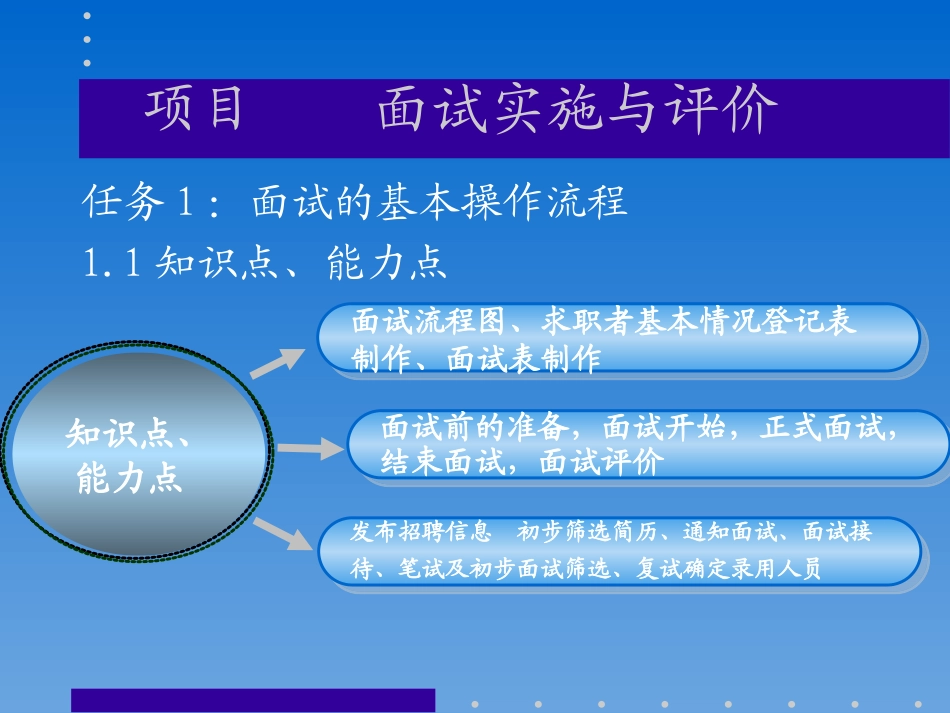 项目　　面试实施与评价

任务1：面试的基本操作流程

1.1 知识点、能力点

知识点、能力点

面试流程图、求职者基本情况登记表制作、面试表制作

面试前的准备，面试开始，正式面试，结束面试，面试评价

发布招聘信息　初步筛选简历、通知面试、面试接待、笔试及初步面试筛选、复试确定录用人员